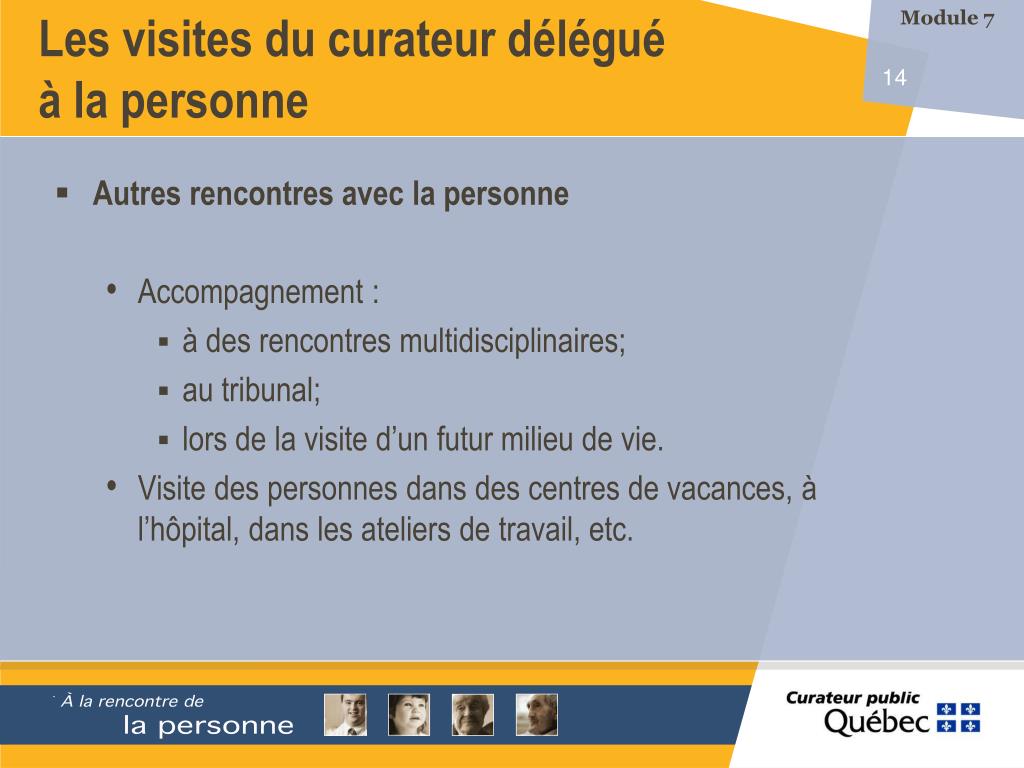 Les visites du curateur délégué à la personne

Module 7

14

▪ Autres rencontres avec la personne

• Accompagnement :
▪ à des rencontres multidisciplinaires;
▪ au tribunal;
▪ lors de la visite d'un futur milieu de vie.
• Visite des personnes dans des centres de vacances, à l'hôpital, dans les ateliers de travail, etc.

À la rencontre de
la personne

Curateur public
Québec